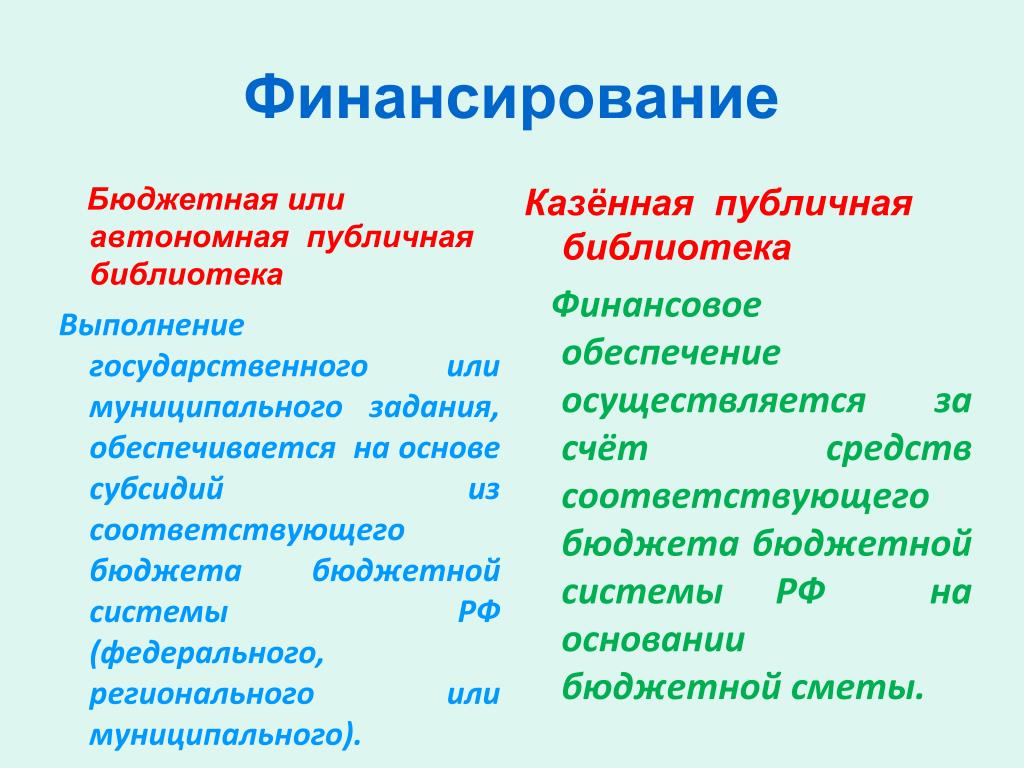 Финансирование

Бюджетная или автономная публичная библиотека

Выполнение государственного или муниципального задания, обеспечивается на основе субсидий из соответствующего бюджета бюджетной системы РФ (федерального, регионального или муниципального).

Казённая публичная библиотека

Финансовое обеспечение осуществляется за счёт средств соответствующего бюджета бюджетной системы РФ на основании бюджетной сметы.